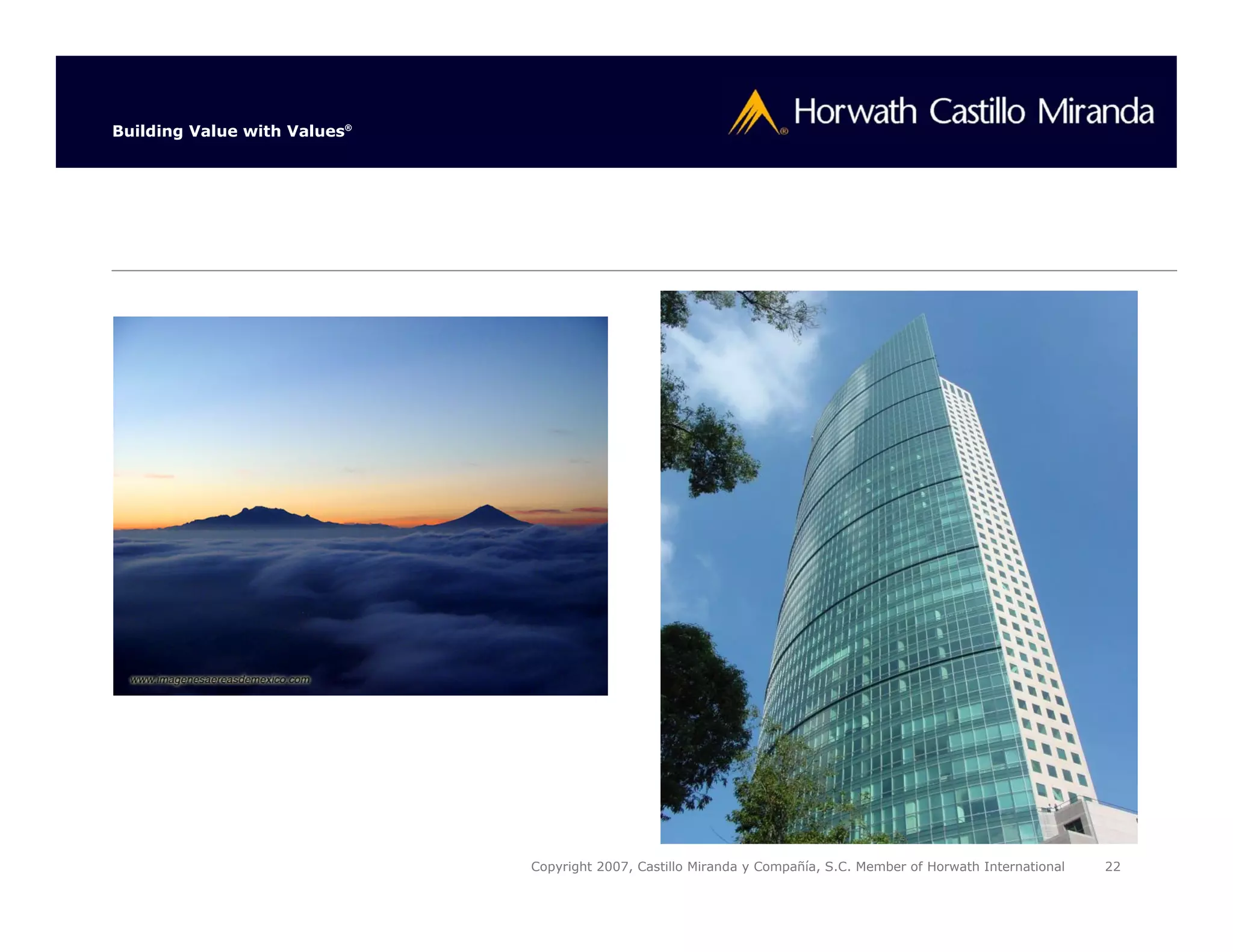 Building Value with Values®

Horwath Castillo Miranda

www.imagenesaereasdemexico.com

Copyright 2007, Castillo Miranda y Compañía, S.C. Member of Horwath International 22